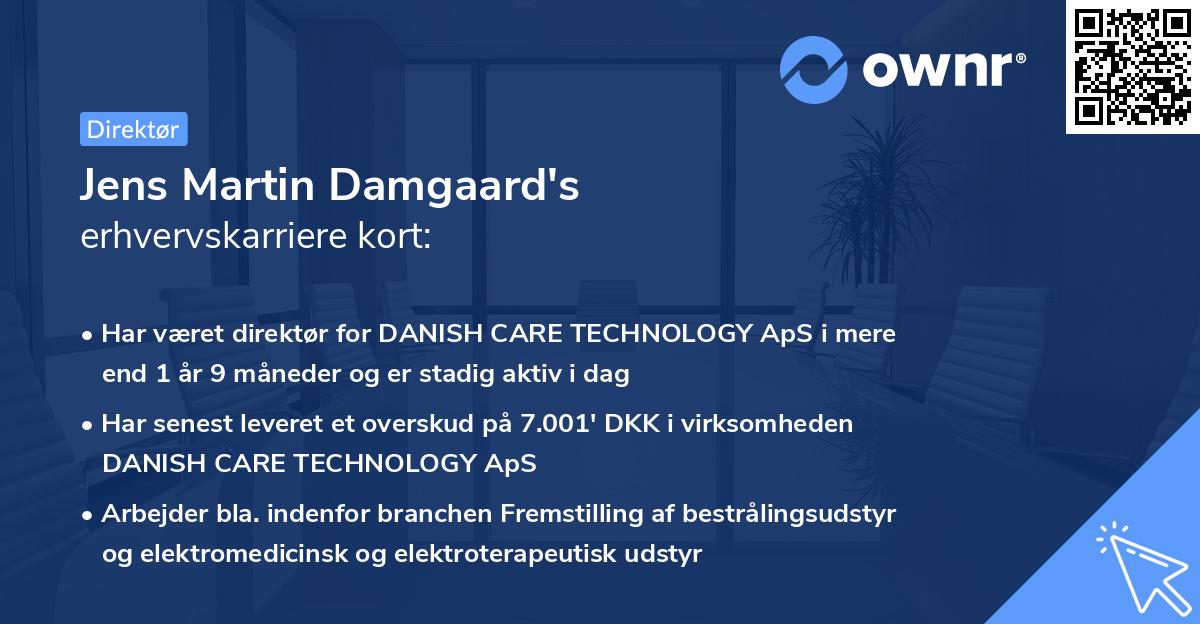 ownr®

Direktør

Jens Martin Damgaard's
erhvervskarriere kort:

• Har været direktør for DANISH CARE TECHNOLOGY ApS i mere end 1 år 9 måneder og er stadig aktiv i dag

• Har senest leveret et overskud på 7.001' DKK i virksomheden DANISH CARE TECHNOLOGY ApS

• Arbejder bla. indenfor branchen Fremstilling af bestrålingsudstyr og elektromedicinsk og elektroterapeutisk udstyr